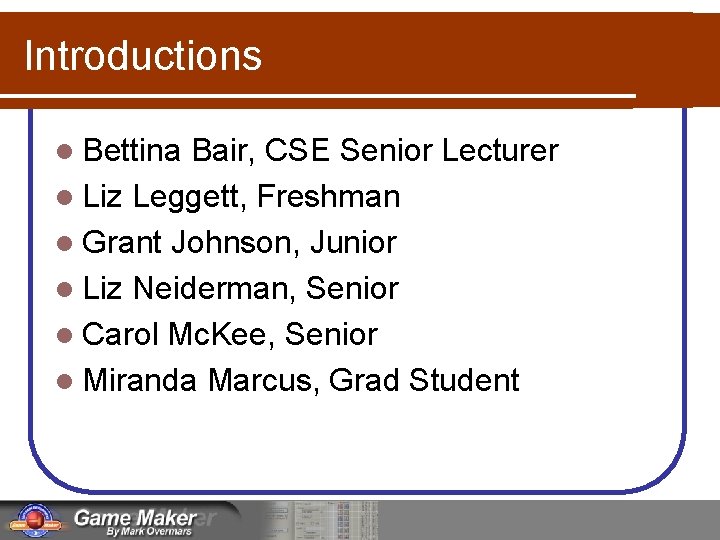 Introductions

- Bettina Bair, CSE Senior Lecturer
- Liz Leggett, Freshman
- Grant Johnson, Junior
- Liz Neiderman, Senior
- Carol McKee, Senior
- Miranda Marcus, Grad Student

Game Maker
By Mark Overmars